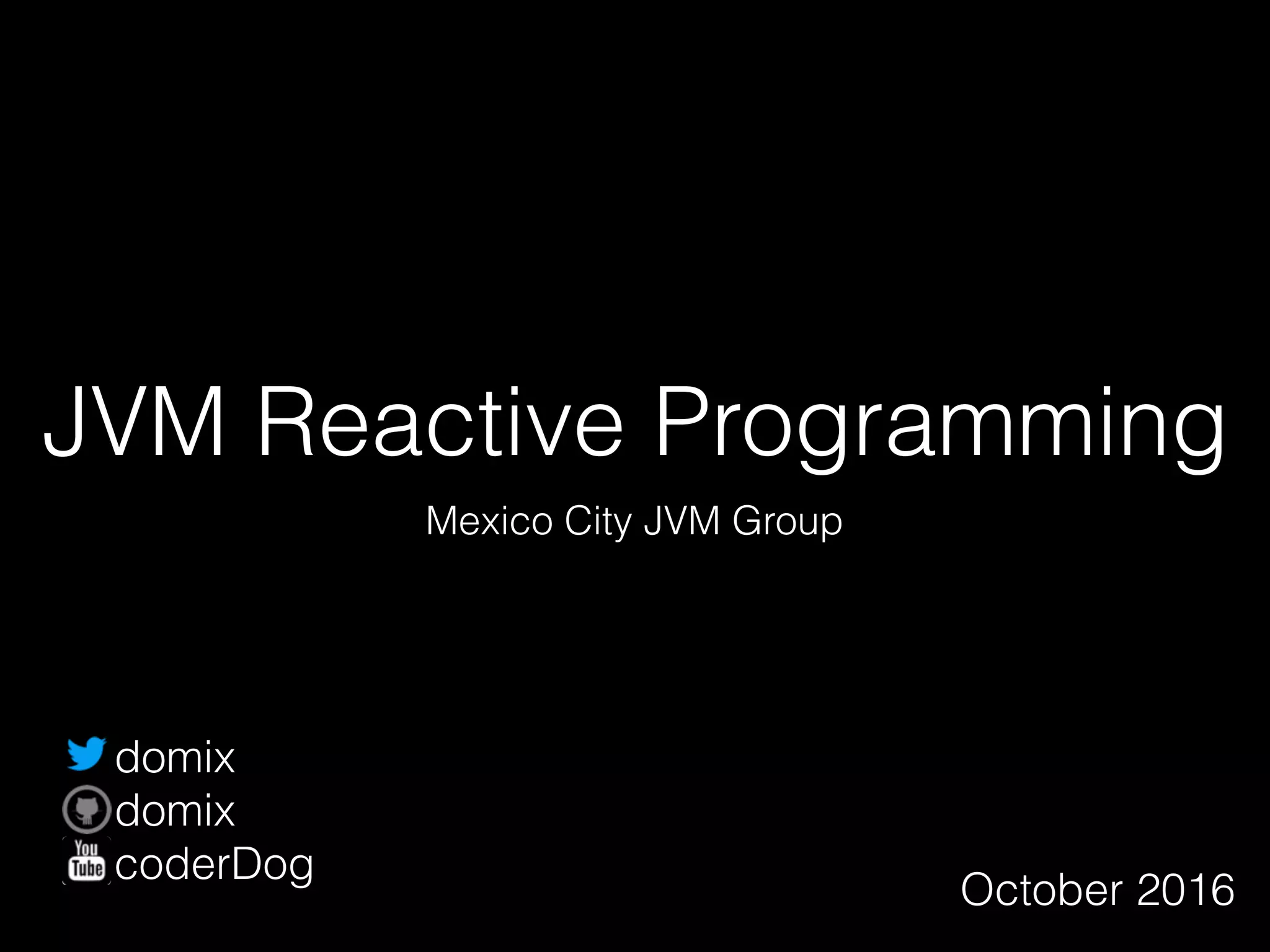 JVM Reactive Programming

Mexico City JVM Group

domix
domix
You Tube coderDog

October 2016